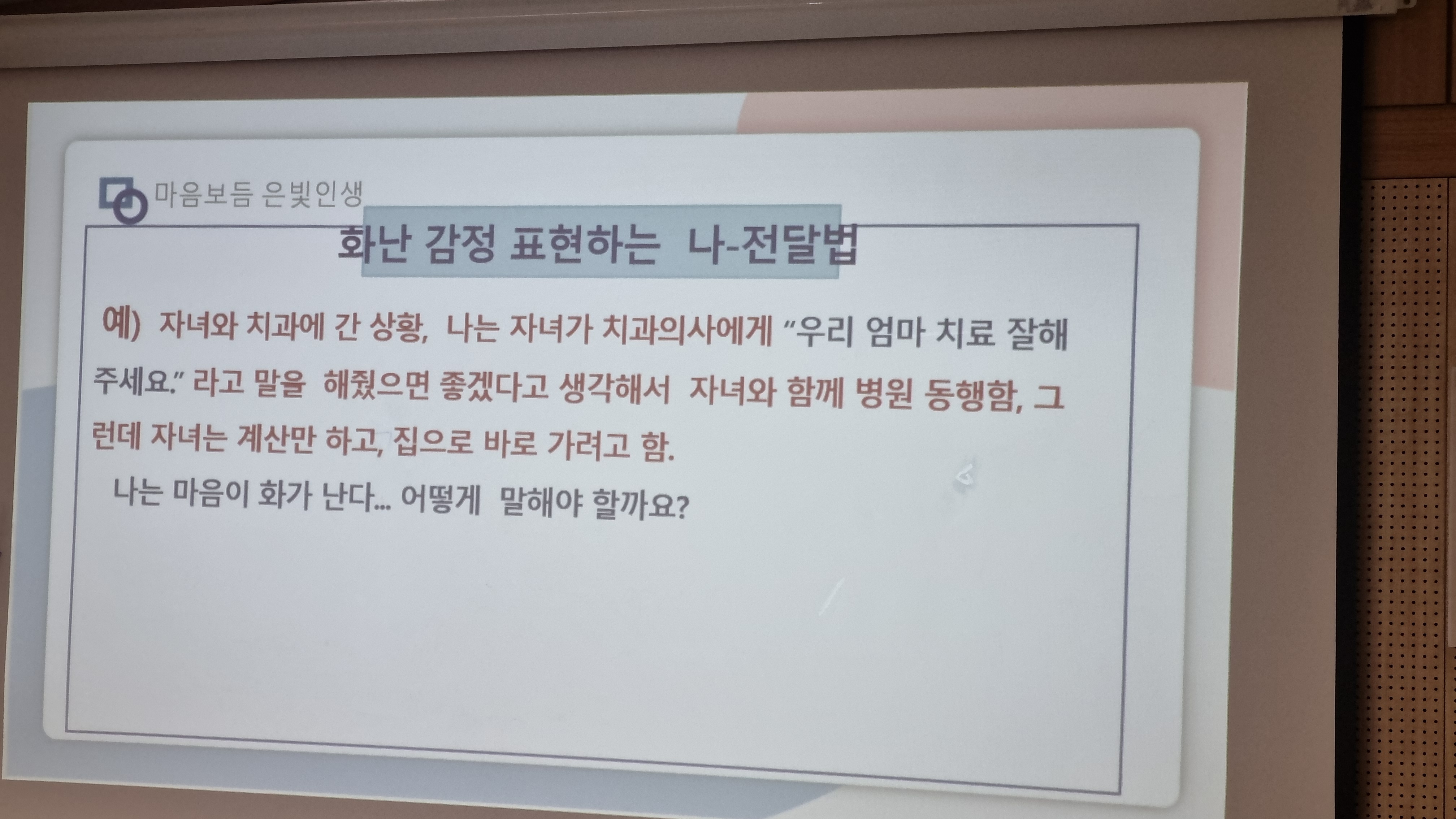 마음보듬 은빛인생

화난 감정 표현하는 나-전달법

예) 자녀와 치과에 간 상황, 나는 자녀가 치과의사에게 "우리 엄마 치료 잘해 주세요." 라고 말을 해줬으면 좋겠다고 생각해서 자녀와 함께 병원 동행함, 그런데 자녀는 계산만 하고, 집으로 바로 가려고 함.

나는 마음이 화가 난다... 어떻게 말해야 할까요?